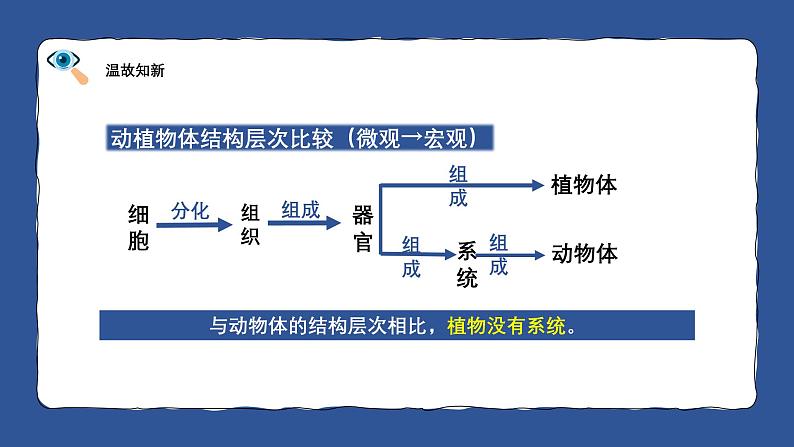 温故知新

动植物体结构层次比较（微观→宏观）

细胞 分化 组织 组成 器官 组成 植物体

组成 系统 组成 动物体

与动物体的结构层次相比，植物没有系统。